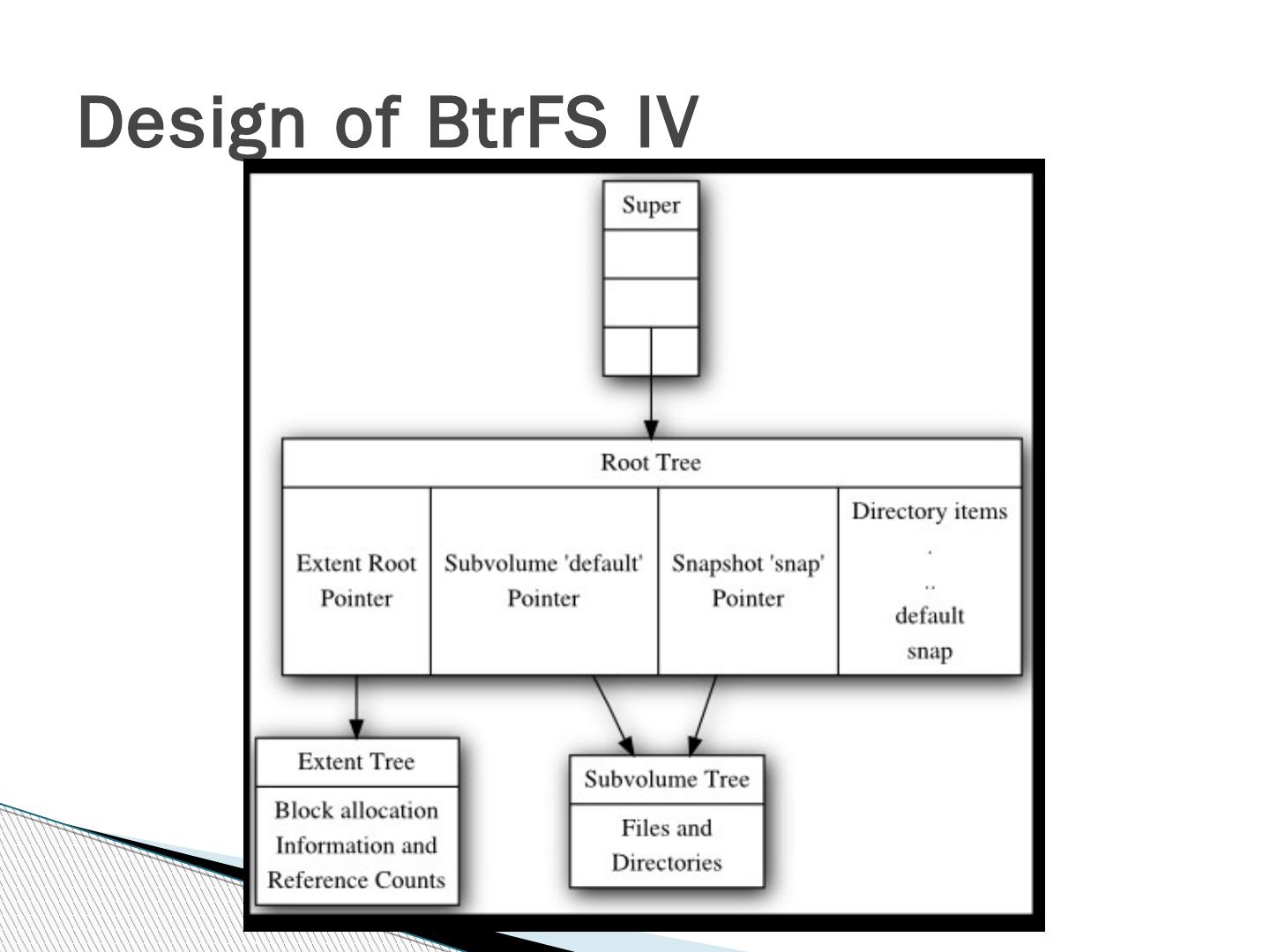 Design of BtrFS IV

Super

Root Tree

Extent Root Pointer

Subvolume 'default' Pointer

Snapshot 'snap' Pointer

Directory items
.
..
default
snap

Extent Tree

Block allocation Information and Reference Counts

Subvolume Tree

Files and Directories